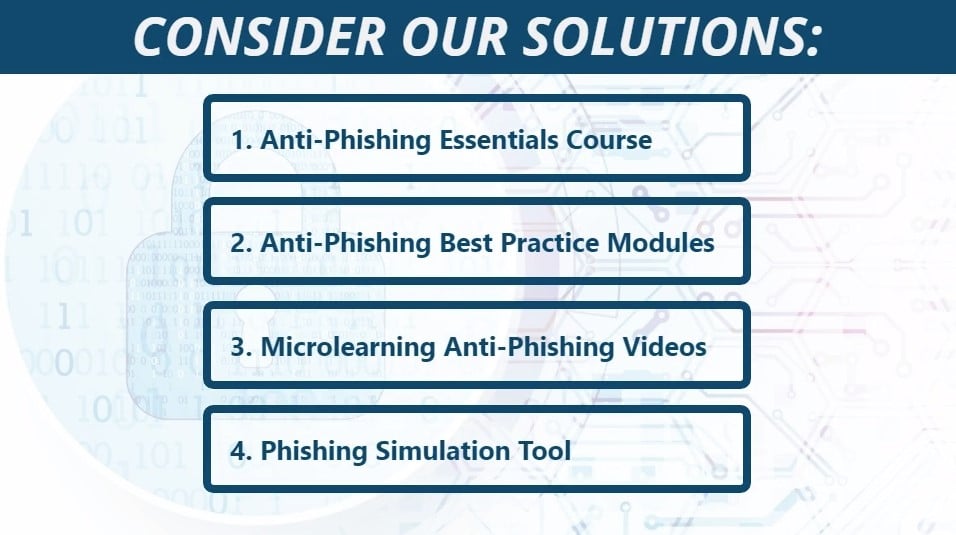 CONSIDER OUR SOLUTIONS:

1. Anti-Phishing Essentials Course

2. Anti-Phishing Best Practice Modules

3. Microlearning Anti-Phishing Videos

4. Phishing Simulation Tool